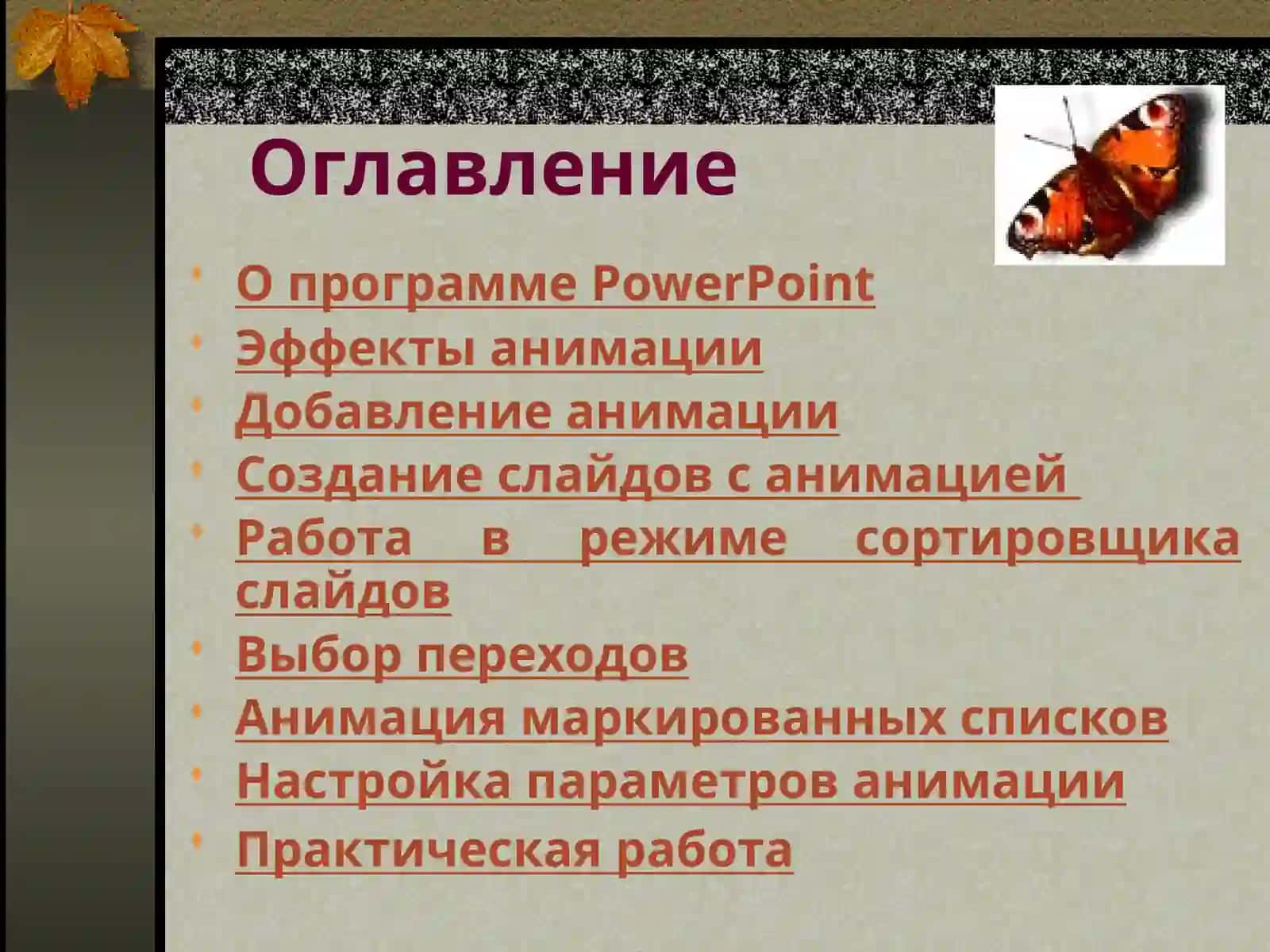 Оглавление

- О программе PowerPoint
- Эффекты анимации
- Добавление анимации
- Создание слайдов с анимацией
- Работа в режиме сортировщика слайдов
- Выбор переходов
- Анимация маркированных списков
- Настройка параметров анимации
- Практическая работа